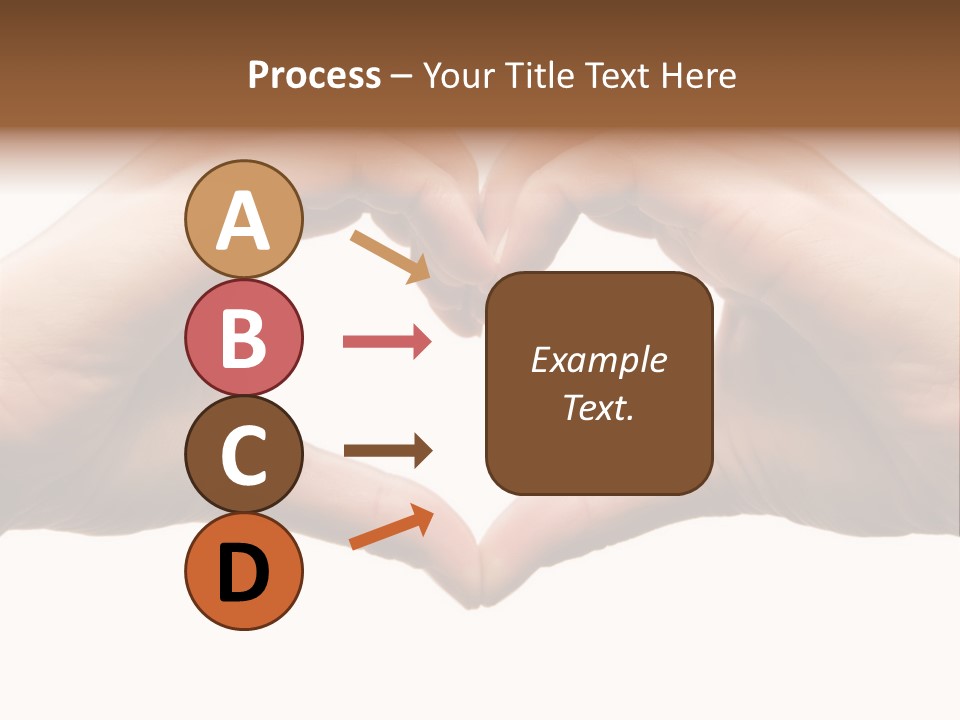 Process – Your Title Text Here

A

B

C

D

Example Text.